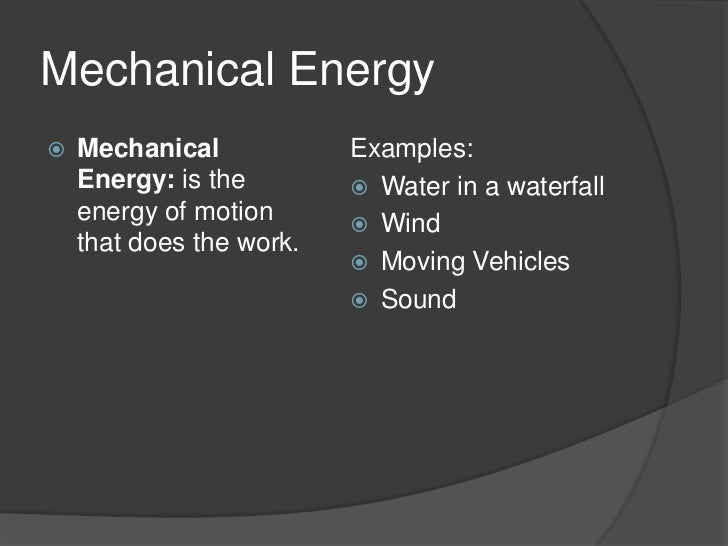 Mechanical Energy

Mechanical Energy: is the energy of motion that does the work.

Examples:

Water in a waterfall

Wind

Moving Vehicles

Sound